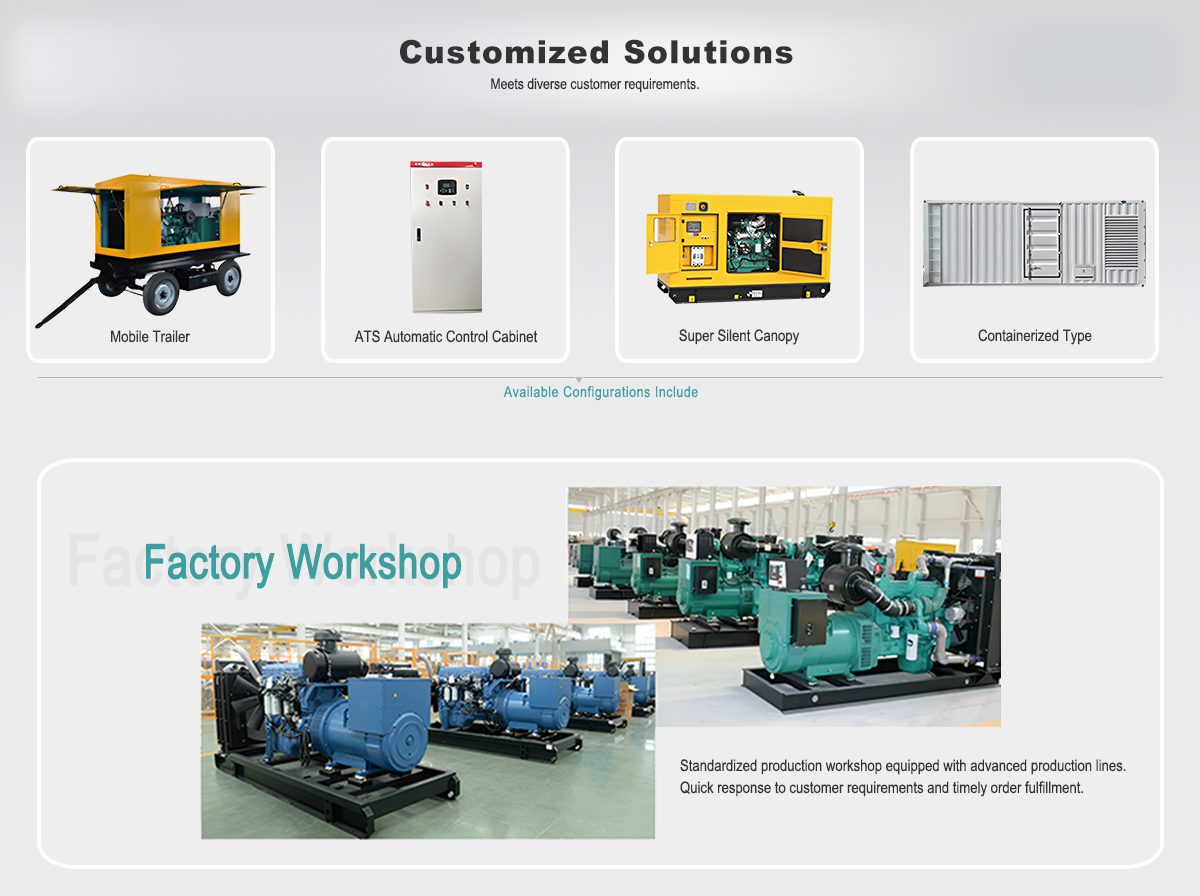 Customized Solutions
Meets diverse customer requirements.

Mobile Trailer

ATS Automatic Control Cabinet

Super Silent Canopy

Containerized Type

Available Configurations Include

Factory Workshop

Factory Workshop

Standardized production workshop equipped with advanced production lines. Quick response to customer requirements and timely order fulfillment.